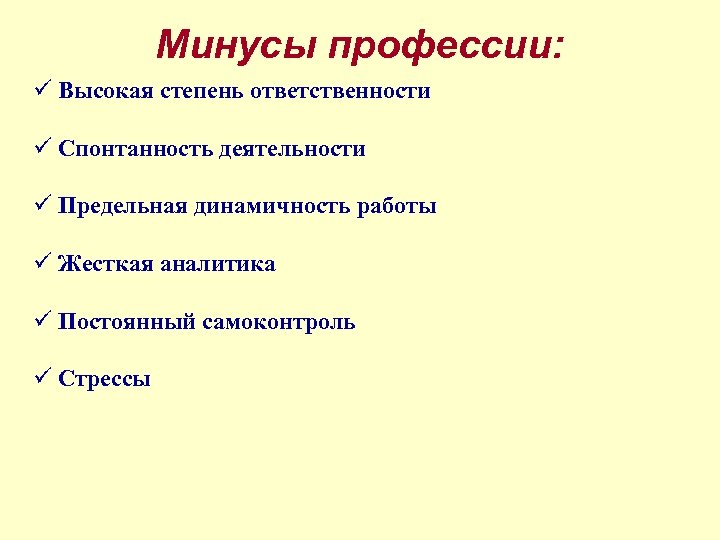 Минусы профессии:

✓ Высокая степень ответственности

✓ Спонтанность деятельности

✓ Предельная динамичность работы

✓ Жесткая аналитика

✓ Постоянный самоконтроль

✓ Стрессы